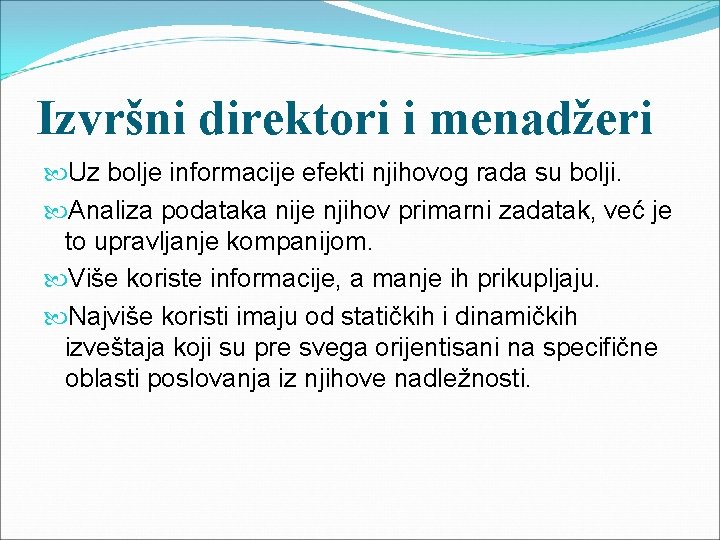 Izvršni direktori i menadžeri

Uz bolje informacije efekti njihovog rada su bolji.

Analiza podataka nije njihov primarni zadatak, već je to upravljanje kompanijom.

Više koriste informacije, a manje ih prikupljaju.

Najviše koristi imaju od statičkih i dinamičkih izveštaja koji su pre svega orijentisani na specifične oblasti poslovanja iz njihove nadležnosti.